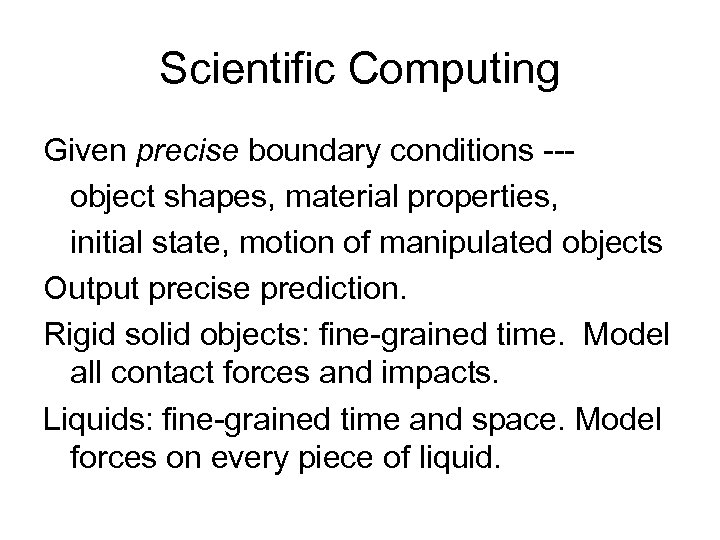 Scientific Computing

Given precise boundary conditions --- object shapes, material properties, initial state, motion of manipulated objects

Output precise prediction.

Rigid solid objects: fine-grained time. Model all contact forces and impacts.

Liquids: fine-grained time and space. Model forces on every piece of liquid.